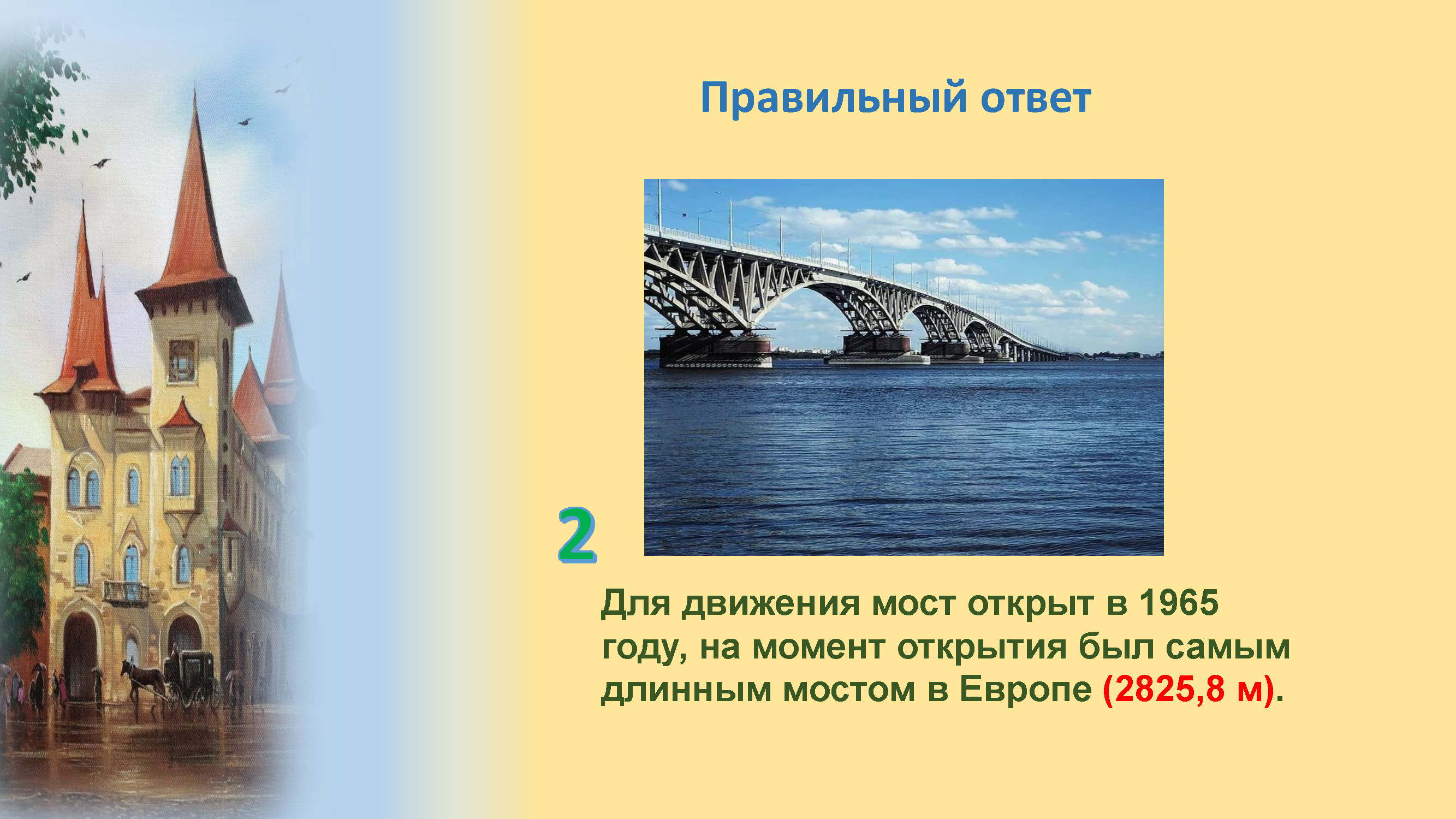 Правильный ответ

2

Для движения мост открыт в 1965 году, на момент открытия был самым длинным мостом в Европе (2825,8 м).